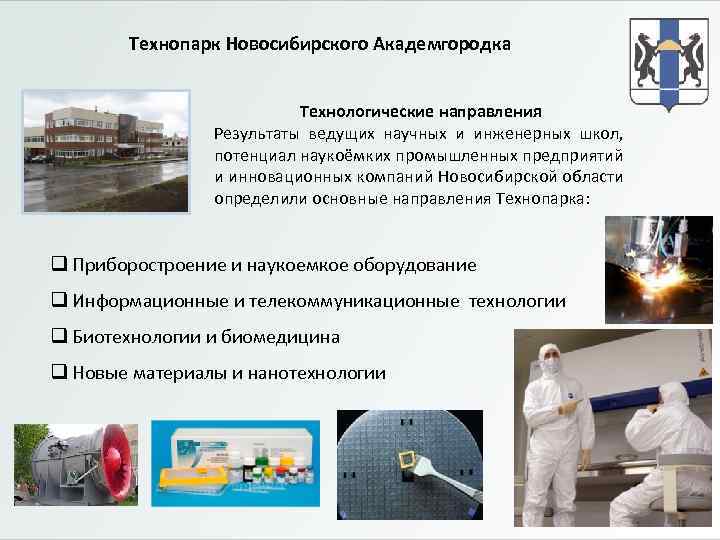 Технопарк Новосибирского Академгородка

Технологические направления
Результаты ведущих научных и инженерных школ, потенциал наукоёмких промышленных предприятий и инновационных компаний Новосибирской области определили основные направления Технопарка:

❑ Приборостроение и наукоемкое оборудование
❑ Информационные и телекоммуникационные технологии
❑ Биотехнологии и биомедицина
❑ Новые материалы и нанотехнологии